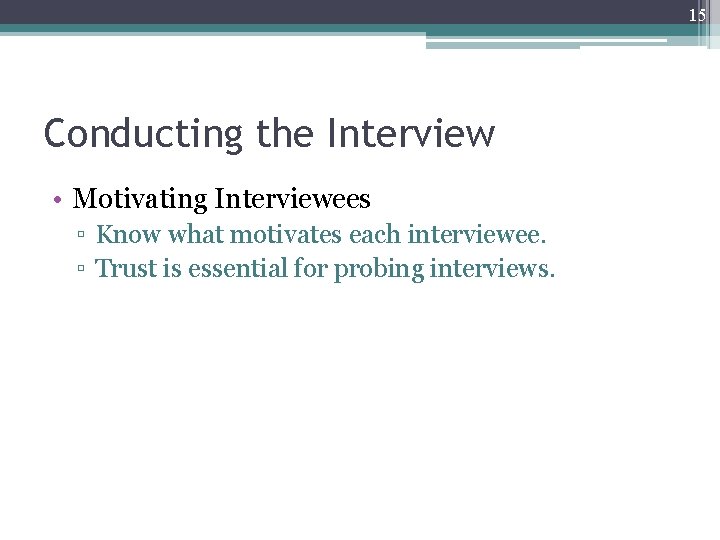 15

Conducting the Interview

• Motivating Interviewees
▫ Know what motivates each interviewee.
▫ Trust is essential for probing interviews.